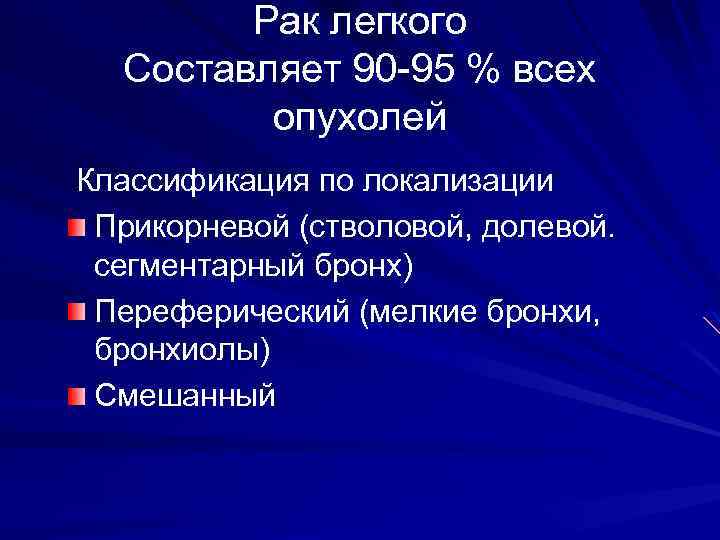 Рак легкого
Составляет 90-95 % всех опухолей

Классификация по локализации

Прикорневой (стволовой, долевой. сегментарный бронх)

Переферический (мелкие бронхи, бронхиолы)

Смешанный